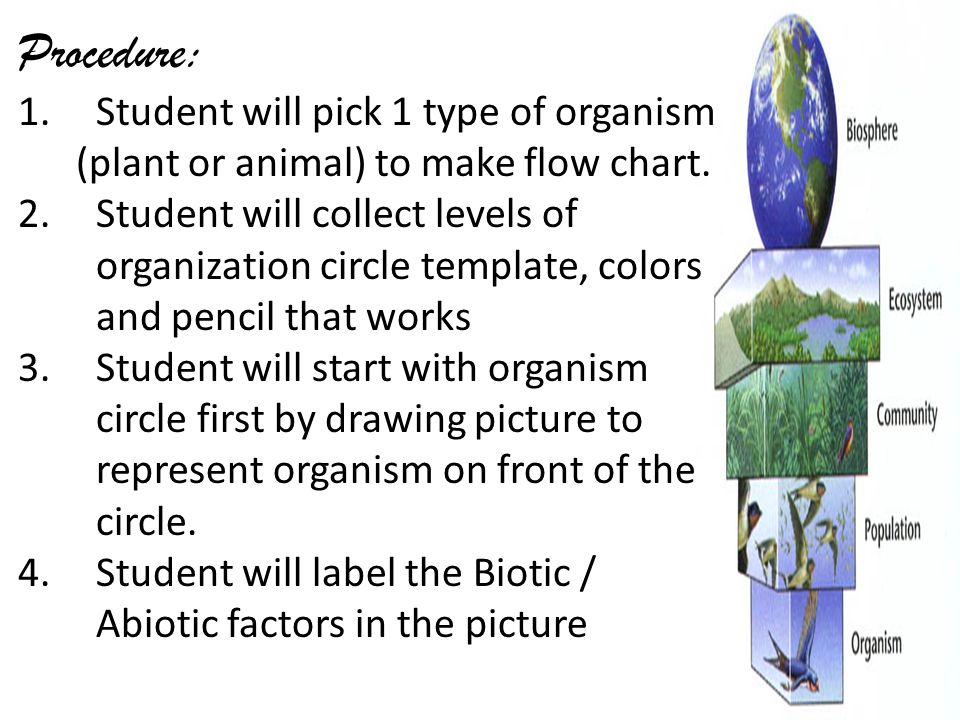 Procedure:

1. Student will pick 1 type of organism (plant or animal) to make flow chart.
2. Student will collect levels of organization circle template, colors and pencil that works
3. Student will start with organism circle first by drawing picture to represent organism on front of the circle.
4. Student will label the Biotic / Abiotic factors in the picture

Biosphere
Ecosystem
Community
Population
Organism